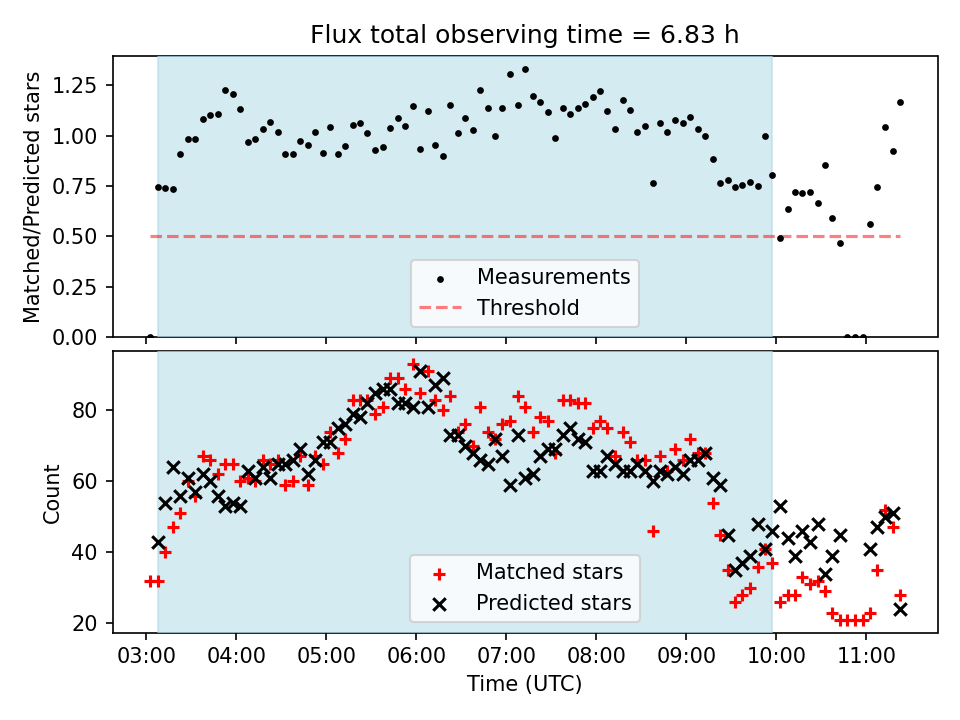 Flux total observing time = 6.83 h

Matched/Predicted stars

1.25
1.00
0.75
0.50
0.25
0.00

Measurements
Threshold

Count

80
60
40
20

Matched stars
Predicted stars

03:00 04:00 05:00 06:00 07:00 08:00 09:00 10:00 11:00

Time (UTC)